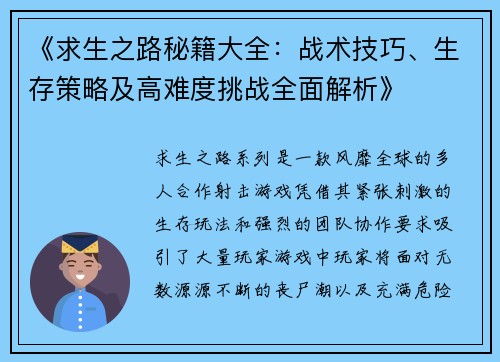 《求生之路秘籍大全：战术技巧、生存策略及高难度挑战全面解析》

求生之路系列是一款风靡全球的多人合作射击游戏凭借其紧张刺激的生存玩法和强烈的团队协作要求吸引了大量玩家游戏中玩家将面对无数源源不断的丧尸潮以及充满危险